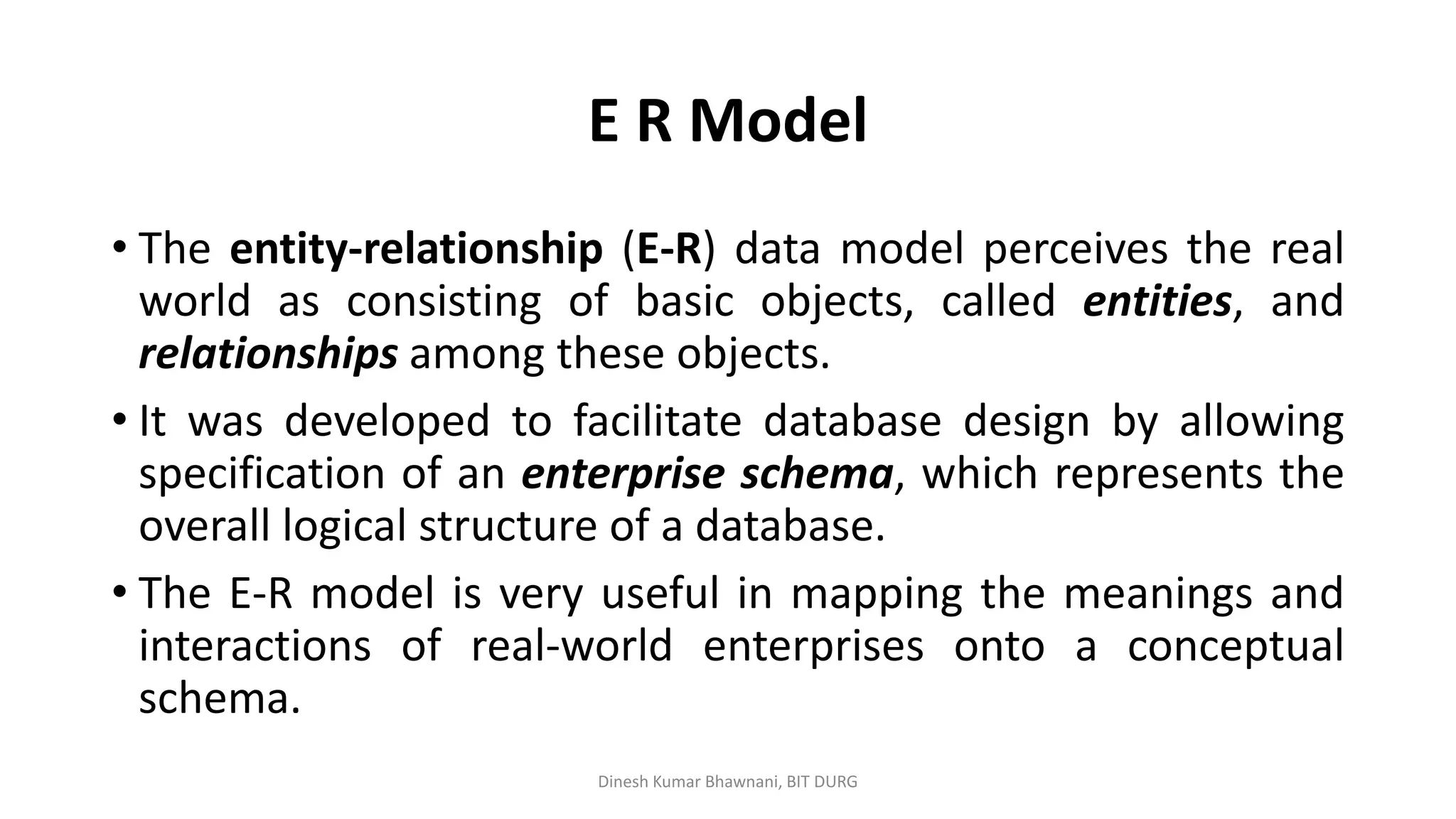 E R Model

• The entity-relationship (E-R) data model perceives the real world as consisting of basic objects, called entities, and relationships among these objects.

• It was developed to facilitate database design by allowing specification of an enterprise schema, which represents the overall logical structure of a database.

• The E-R model is very useful in mapping the meanings and interactions of real-world enterprises onto a conceptual schema.

Dinesh Kumar Bhawnani, BIT DURG